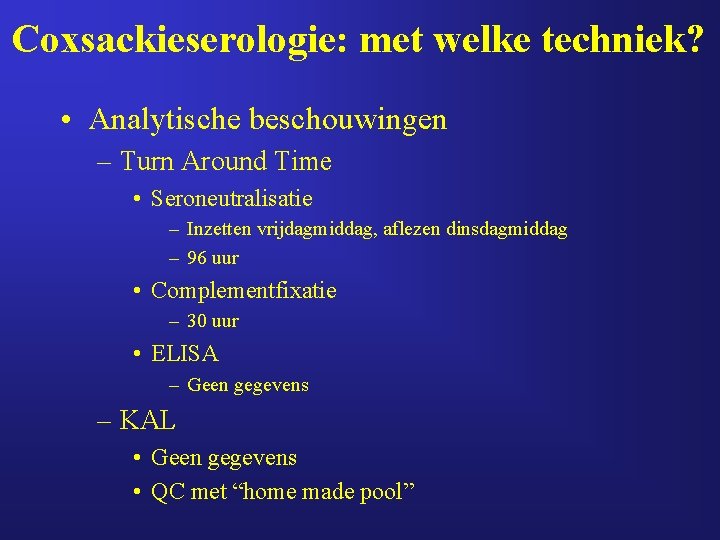 Coxsackieserologie: met welke techniek?

• Analytische beschouwingen
  – Turn Around Time
    • Seroneutralisatie
      – Inzetten vrijdagmiddag, aflezen dinsdagmiddag
      – 96 uur
    • Complementfixatie
      – 30 uur
    • ELISA
      – Geen gegevens
  – KAL
    • Geen gegevens
    • QC met “home made pool”